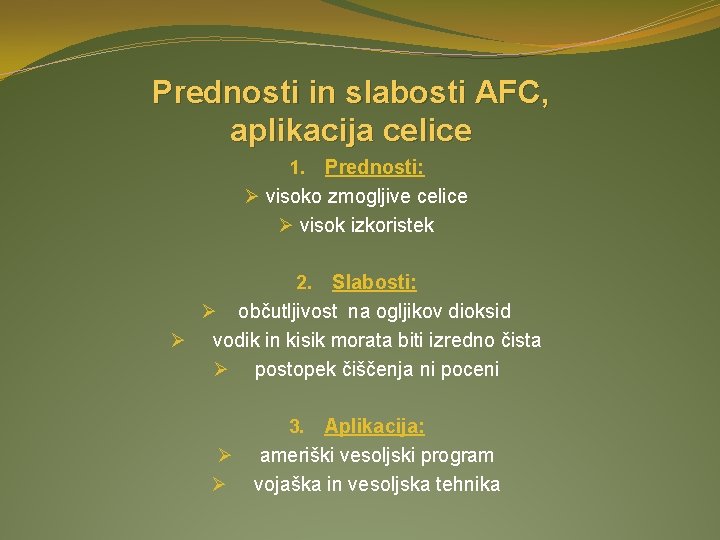 Prednosti in slabosti AFC, aplikacija celice

1. Prednosti:
➢ visoko zmogljive celice
➢ visok izkoristek

2. Slabosti:
➢ občutljivost na ogljikov dioksid
➢ vodik in kisik morata biti izredno čista
➢ postopek čiščenja ni poceni

3. Aplikacija:
➢ ameriški vesoljski program
➢ vojaška in vesoljska tehnika